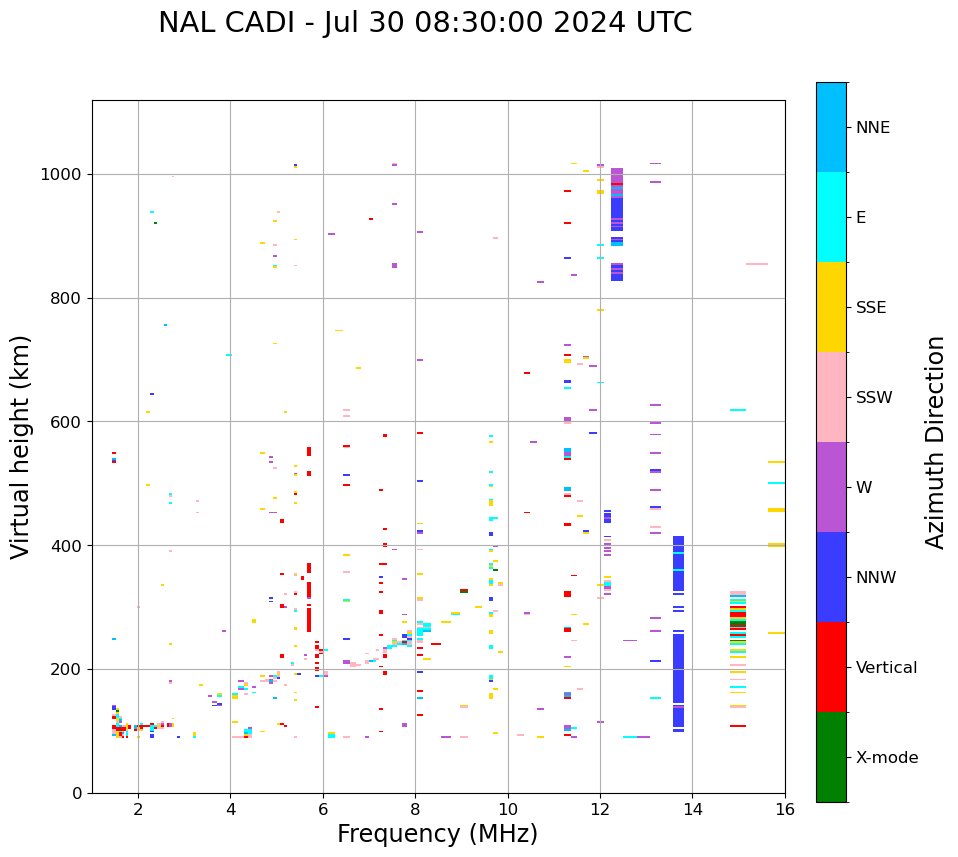 NAL CADI - Jul 30 08:30:00 2024 UTC

Virtual height (km)

1000
800
600
400
200
0

2
4
6
8
10
12
14
16

Frequency (MHz)

NNE
E
SSE
SSW
W
NNW
Vertical
X-mode

Azimuth Direction